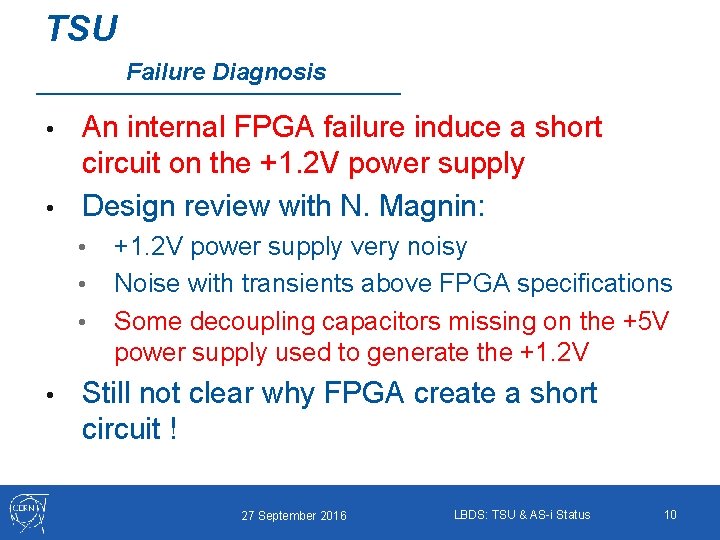 TSU

Failure Diagnosis

• An internal FPGA failure induce a short circuit on the +1.2V power supply
• Design review with N. Magnin:
• +1.2V power supply very noisy
• Noise with transients above FPGA specifications
• Some decoupling capacitors missing on the +5V power supply used to generate the +1.2V
• Still not clear why FPGA create a short circuit !

CERN

27 September 2016

LBDS: TSU & AS-i Status

10